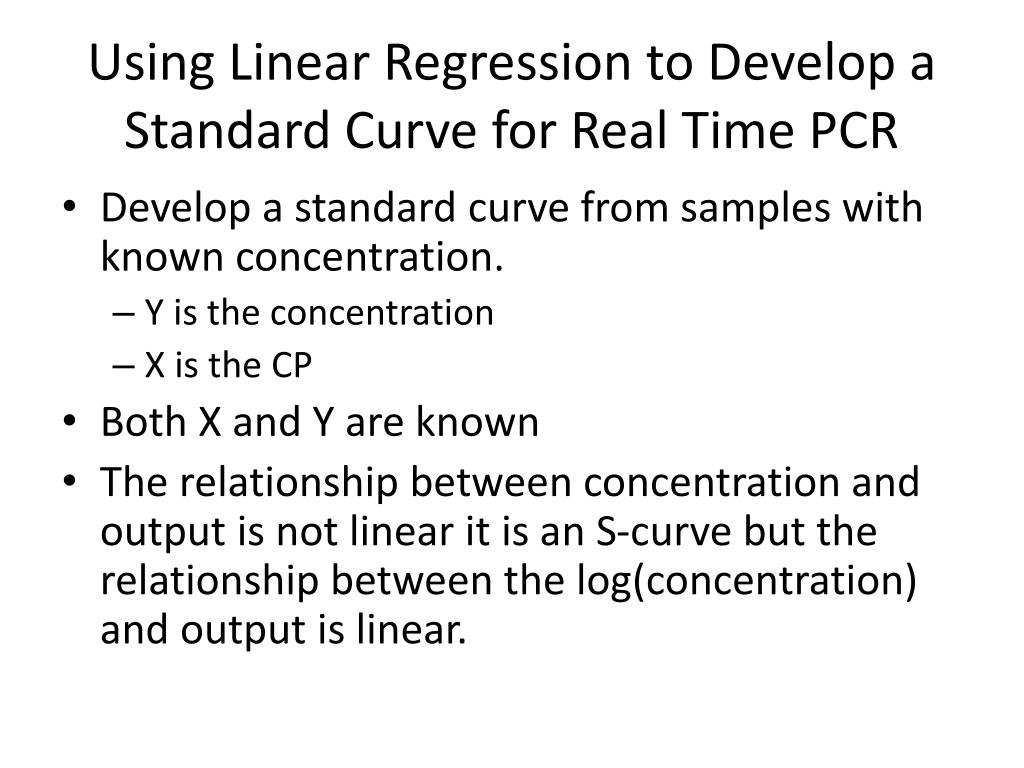 Using Linear Regression to Develop a Standard Curve for Real Time PCR

• Develop a standard curve from samples with known concentration.
– Y is the concentration
– X is the CP
• Both X and Y are known
• The relationship between concentration and output is not linear it is an S-curve but the relationship between the log(concentration) and output is linear.